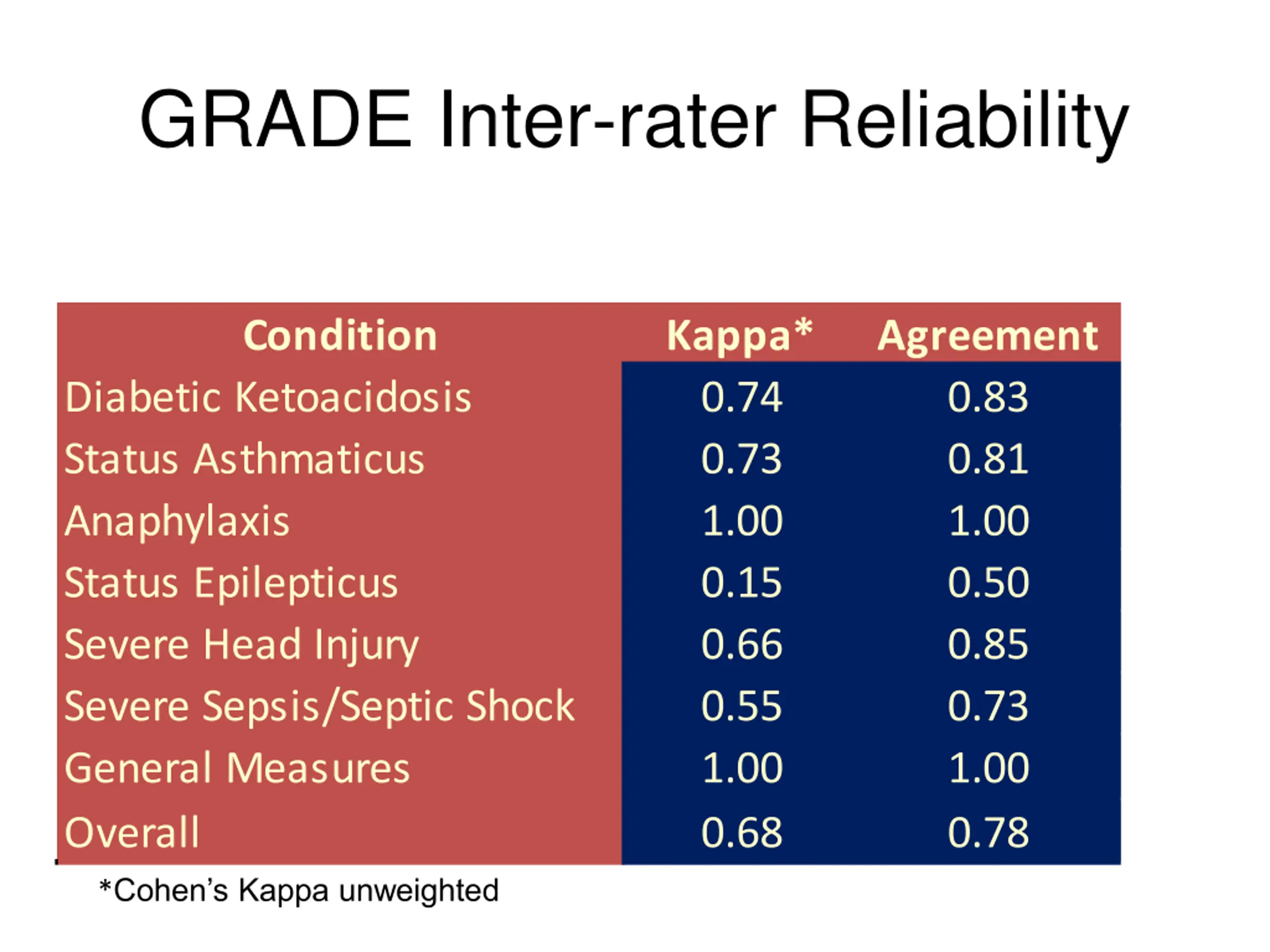 GRADE Inter-rater Reliability

| Condition | Kappa* | Agreement |
|---|---|---|
| Diabetic Ketoacidosis | 0.74 | 0.83 |
| Status Asthmaticus | 0.73 | 0.81 |
| Anaphylaxis | 1.00 | 1.00 |
| Status Epilepticus | 0.15 | 0.50 |
| Severe Head Injury | 0.66 | 0.85 |
| Severe Sepsis/Septic Shock | 0.55 | 0.73 |
| General Measures | 1.00 | 1.00 |
| Overall | 0.68 | 0.78 |

*Cohen's Kappa unweighted